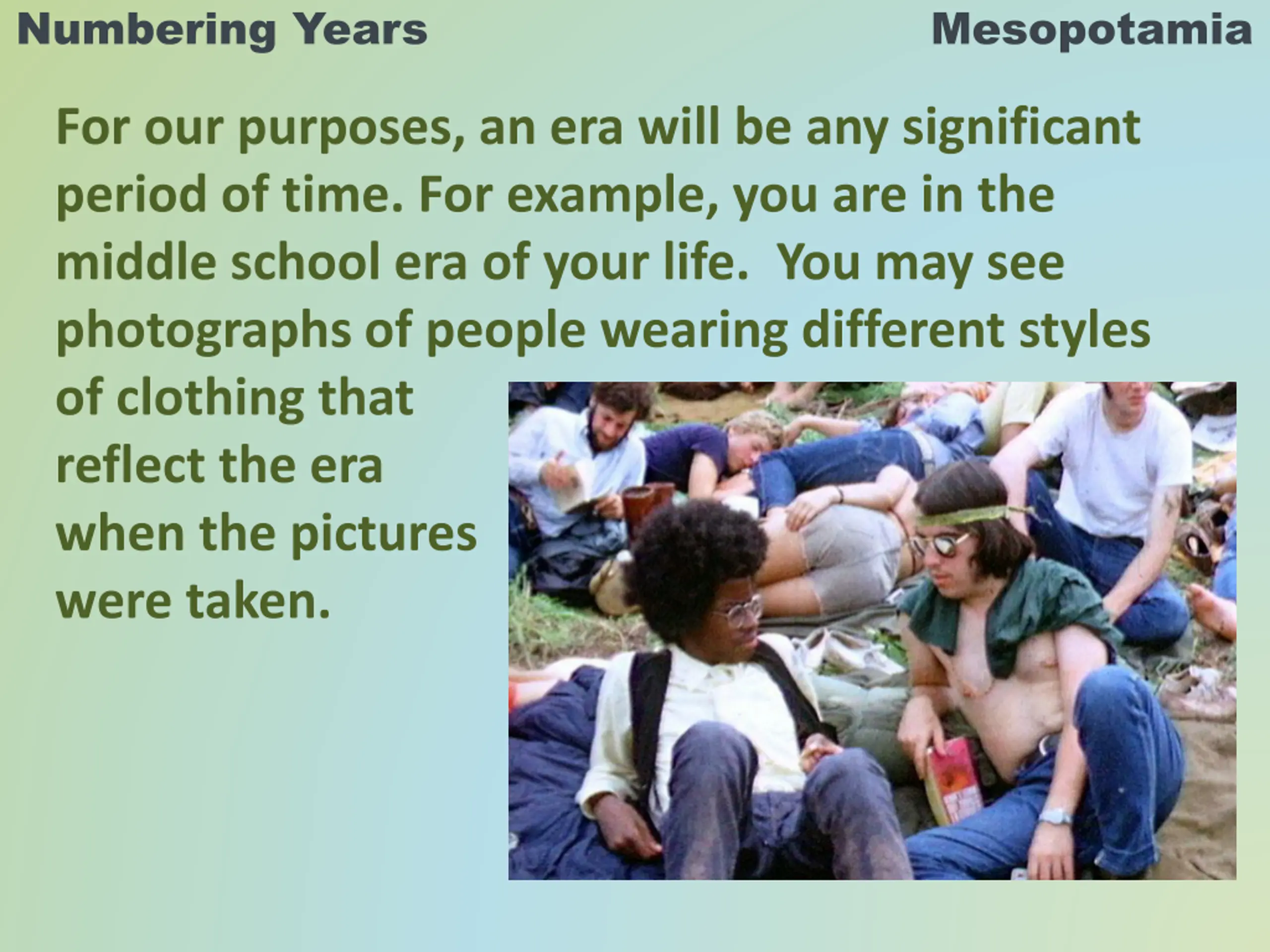 Numbering Years

Mesopotamia

For our purposes, an era will be any significant period of time. For example, you are in the middle school era of your life.  You may see photographs of people wearing different styles of clothing that reflect the era when the pictures were taken.